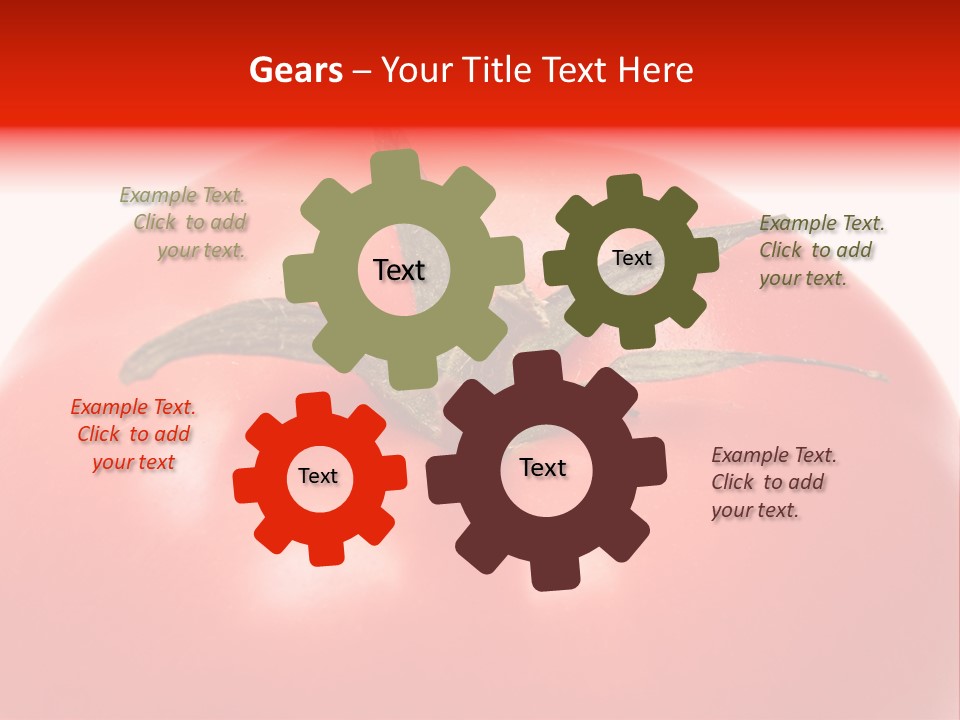 Gears – Your Title Text Here

Example Text. Click to add your text.

Text

Text

Example Text. Click to add your text.

Example Text. Click to add your text

Text

Text

Example Text. Click to add your text.